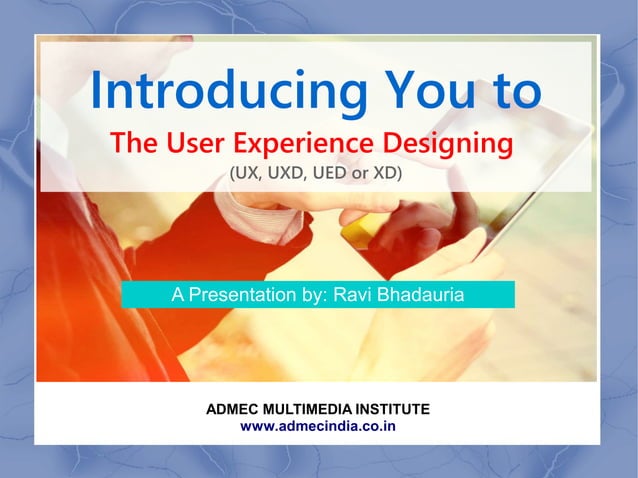 Introducing You to

The User Experience Designing

(UX, UXD, UED or XD)

A Presentation by: Ravi Bhadauria

ADMEC MULTIMEDIA INSTITUTE
www.admecindia.co.in